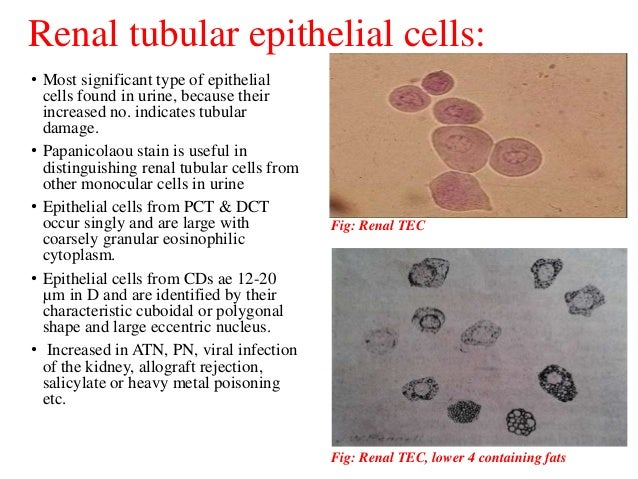 Renal tubular epithelial cells:

• Most significant type of epithelial cells found in urine, because their increased no. indicates tubular damage.

• Papanicolaou stain is useful in distinguishing renal tubular cells from other monocular cells in urine

• Epithelial cells from PCT & DCT occur singly and are large with coarsely granular eosinophilic cytoplasm.

• Epithelial cells from CDs ae 12-20 μm in D and are identified by their characteristic cuboidal or polygonal shape and large eccentric nucleus.

• Increased in ATN, PN, viral infection of the kidney, allograft rejection, salicylate or heavy metal poisoning etc.

Fig: Renal TEC

Fig: Renal TEC, lower 4 containing fats